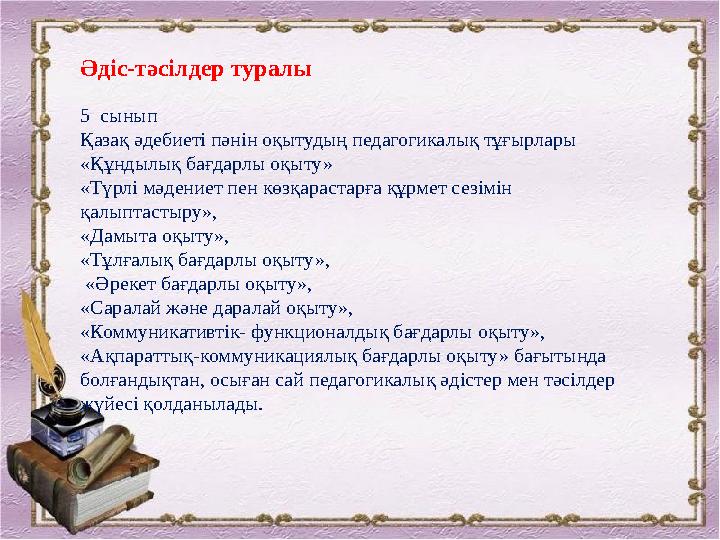 Әдіс-тәсілдер туралы

5 сынып
Қазақ әдебиеті пәнін оқытудың педагогикалық тұғырлары
«Құндылық бағдарлы оқыту»
«Түрлі мәдениет пен көзқарастарға құрмет сезімін қалыптастыру»,
«Дамыта оқыту»,
«Тұлғалық бағдарлы оқыту»,
«Әрекет бағдарлы оқыту»,
«Саралай және даралай оқыту»,
«Коммуникативтік- функционалдық бағдарлы оқыту»,
«Ақпараттық-коммуникациялық бағдарлы оқыту» бағытында болғандықтан, осыған сай педагогикалық әдістер мен тәсілдер жүйесі қолданылады.